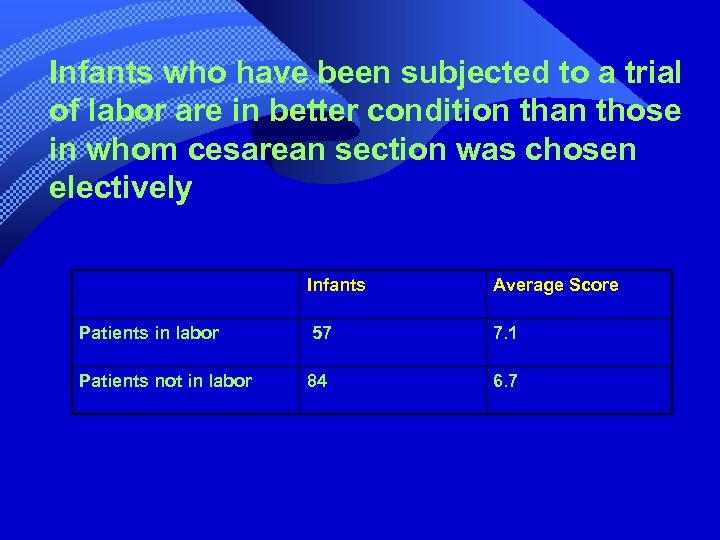 Infants who have been subjected to a trial of labor are in better condition than those in whom cesarean section was chosen electively

| | Infants | Average Score |
|---|---|---|
| Patients in labor | 57 | 7.1 |
| Patients not in labor | 84 | 6.7 |